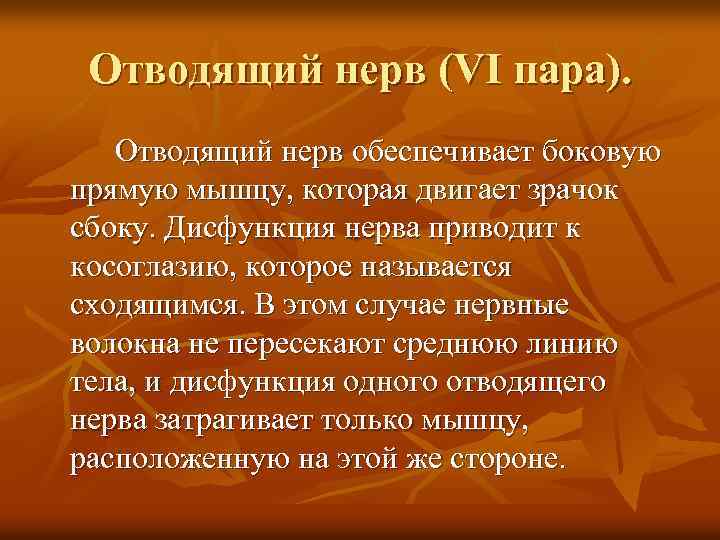 Отводящий нерв (VI пара).

Отводящий нерв обеспечивает боковую прямую мышцу, которая двигает зрачок сбоку. Дисфункция нерва приводит к косоглазию, которое называется сходящимся. В этом случае нервные волокна не пересекают среднюю линию тела, и дисфункция одного отводящего нерва затрагивает только мышцу, расположенную на этой же стороне.